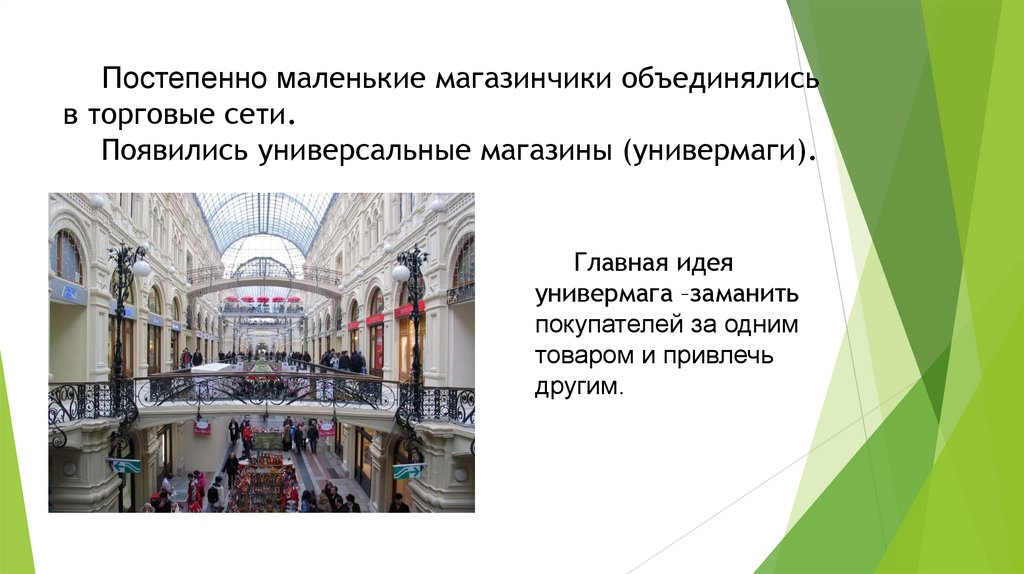 Постепенно маленькие магазинчики объединялись в торговые сети.

Появились универсальные магазины (универмаги).

Главная идея универмага –заманить покупателей за одним товаром и привлечь другим.